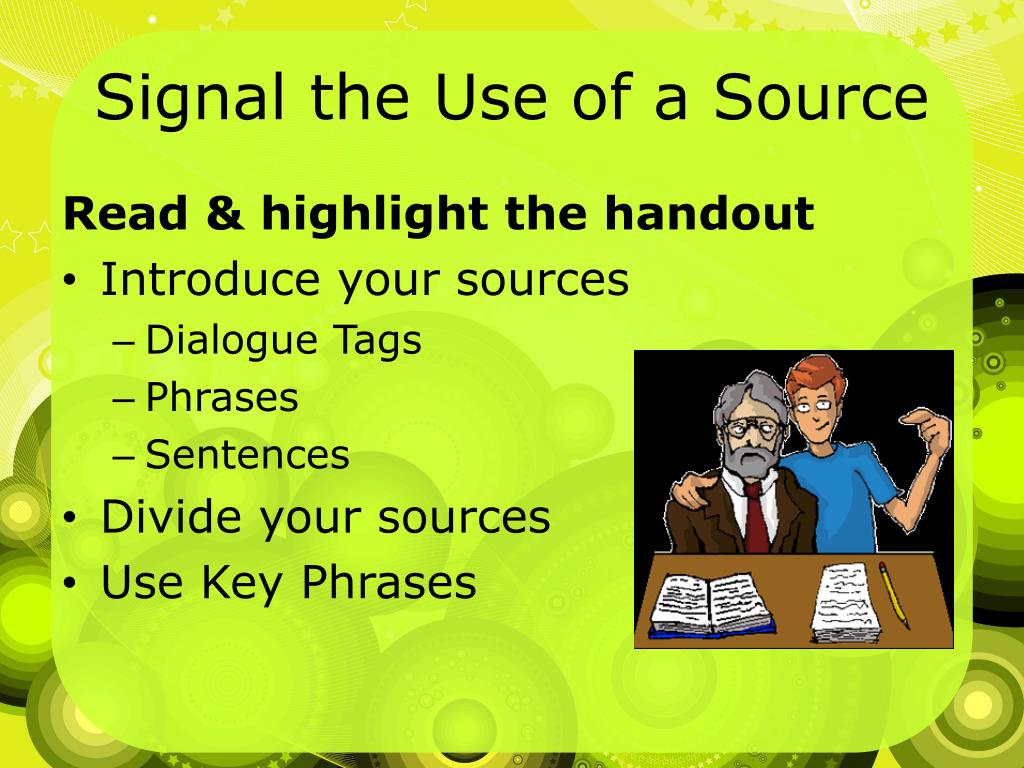 Signal the Use of a Source

Read & highlight the handout

• Introduce your sources
  – Dialogue Tags
  – Phrases
  – Sentences
• Divide your sources
• Use Key Phrases